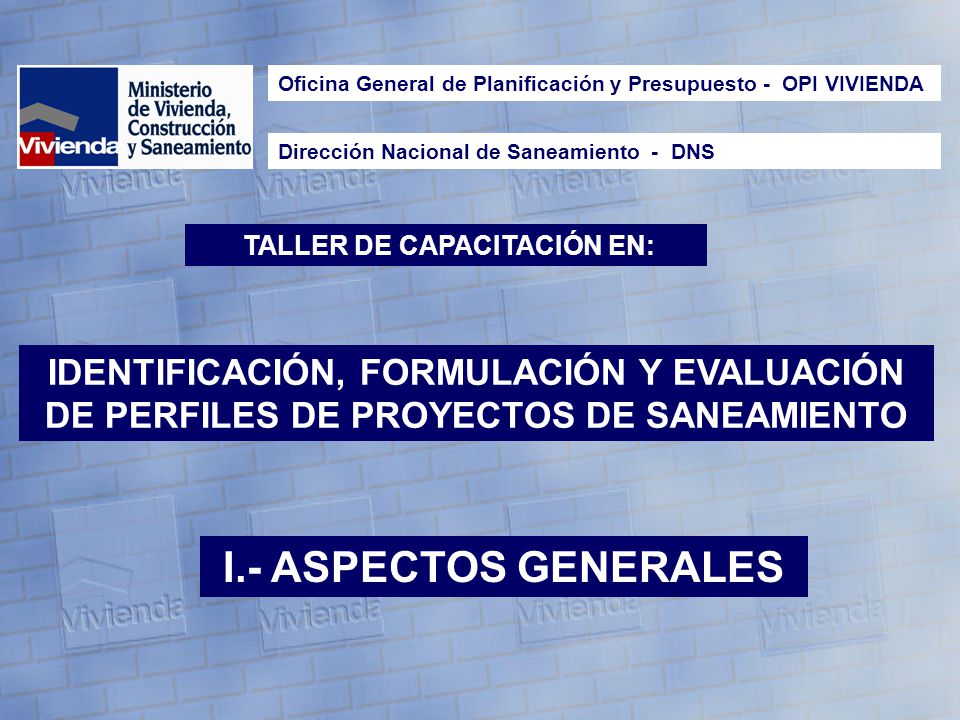 Vivienda
Ministerio de Vivienda, Construcción y Saneamiento

Oficina General de Planificación y Presupuesto - OPI VIVIENDA

Dirección Nacional de Saneamiento - DNS

TALLER DE CAPACITACIÓN EN:

IDENTIFICACIÓN, FORMULACIÓN Y EVALUACIÓN DE PERFILES DE PROYECTOS DE SANEAMIENTO

I.- ASPECTOS GENERALES